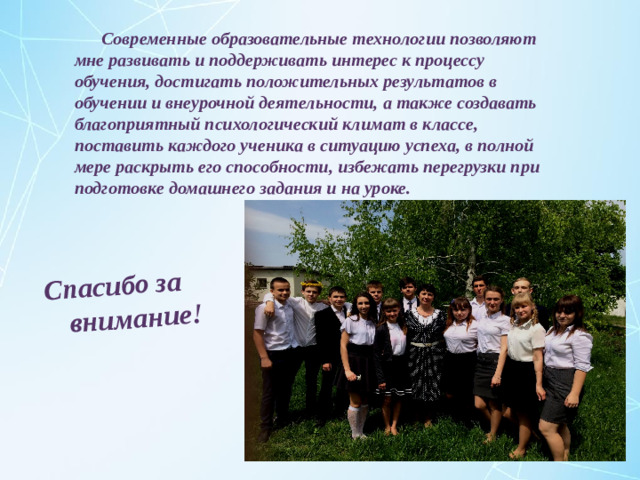 Современные образовательные технологии позволяют мне развивать и поддерживать интерес к процессу обучения, достигать положительных результатов в обучении и внеурочной деятельности, а также создавать благоприятный психологический климат в классе, поставить каждого ученика в ситуацию успеха, в полной мере раскрыть его способности, избежать перегрузки при подготовке домашнего задания и на уроке.

Спасибо за внимание!